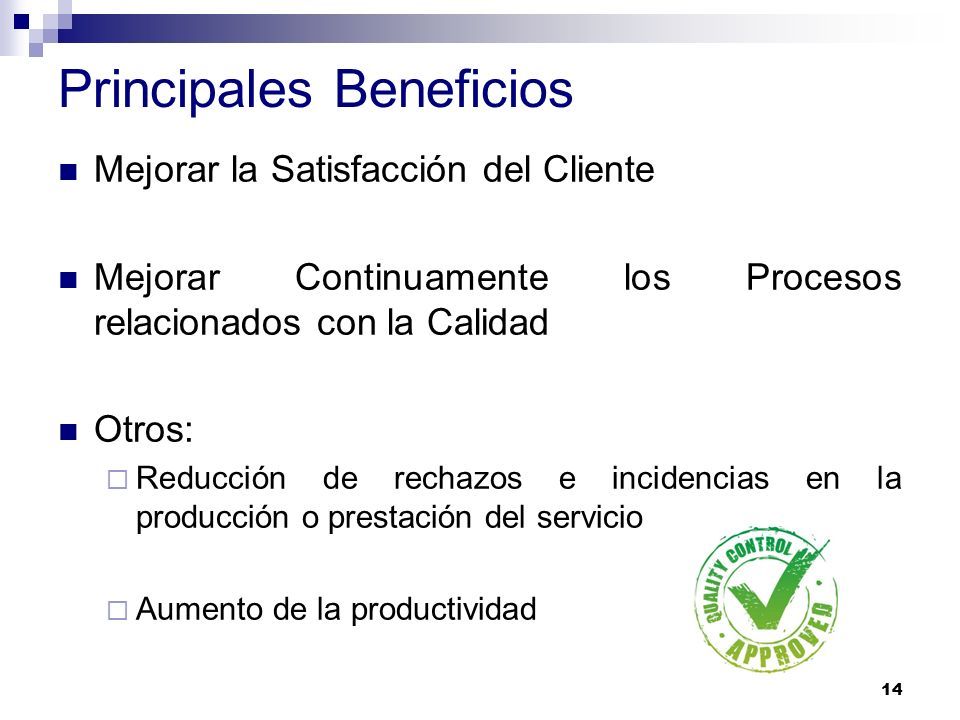 Principales Beneficios

Mejorar la Satisfacción del Cliente

Mejorar Continuamente los Procesos relacionados con la Calidad

Otros:

Reducción de rechazos e incidencias en la producción o prestación del servicio

Aumento de la productividad

QUALITY CONTROL
APPROVED

14